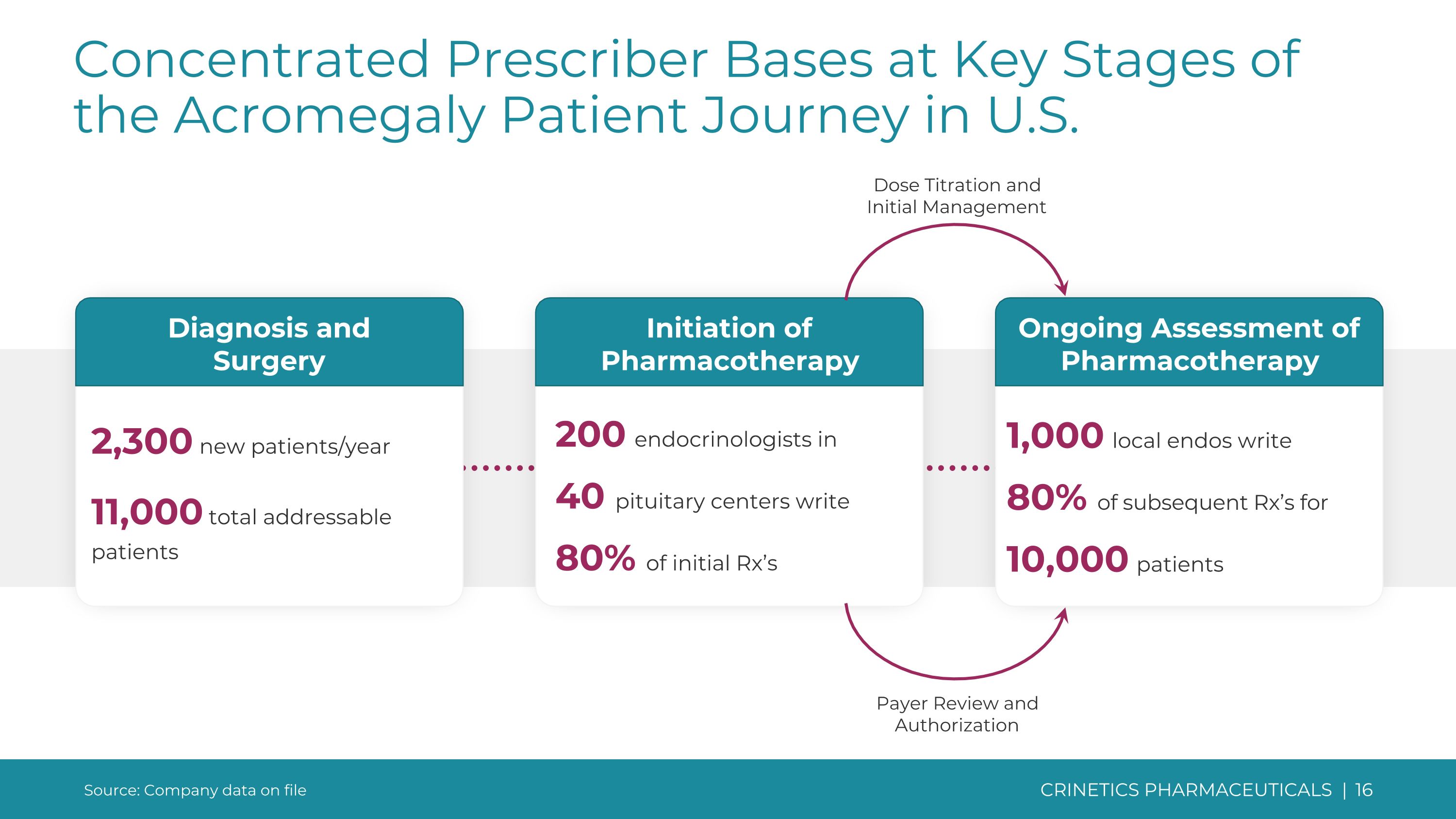 Concentrated Prescriber Bases at Key Stages of the Acromegaly Patient Journey in U.S.

Dose Titration and Initial Management

Diagnosis and Surgery

2,300 new patients/year

11,000 total addressable patients

Initiation of Pharmacotherapy

200 endocrinologists in

40 pituitary centers write

80% of initial Rx's

Ongoing Assessment of Pharmacotherapy

1,000 local endos write

80% of subsequent Rx's for

10,000 patients

Payer Review and Authorization

Source: Company data on file

CRINETICS PHARMACEUTICALS | 16